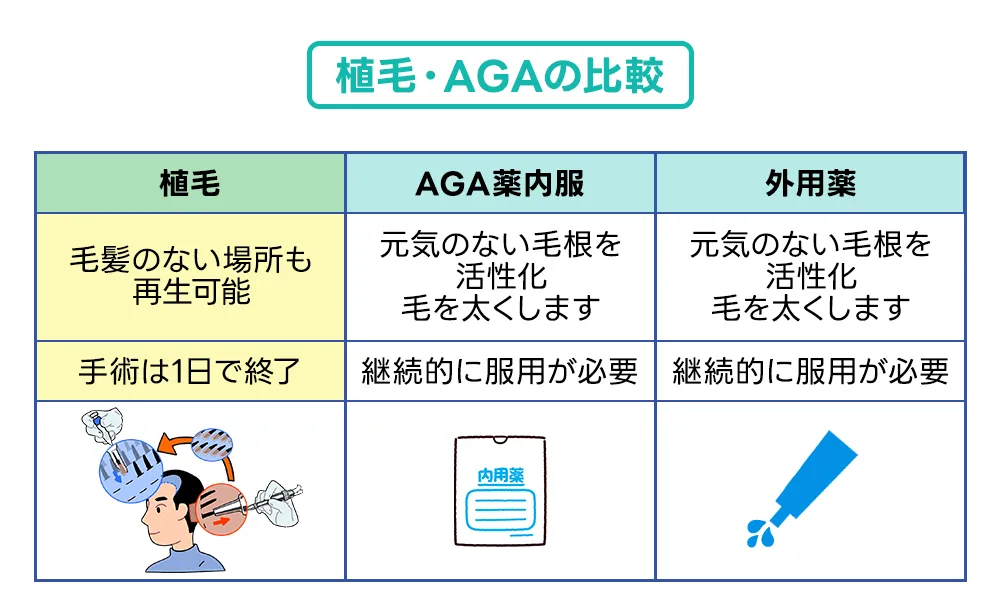 植毛・AGAの比較

| 植毛 | AGA薬内服 | 外用薬 |
|---|---|---|
| 毛髪のない場所も再生可能 | 元気のない毛根を活性化 毛を太くします | 元気のない毛根を活性化 毛を太くします |
| 手術は1日で終了 | 継続的に服用が必要 | 継続的に服用が必要 |
| | 内用薬 | |